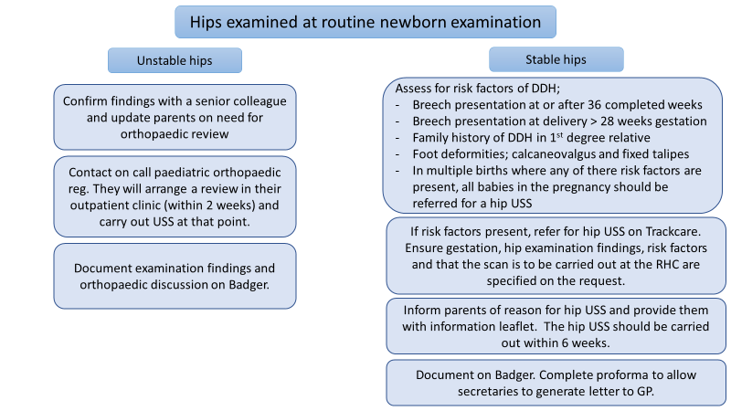 Hips examined at routine newborn examination

Unstable hips

Confirm findings with a senior colleague and update parents on need for orthopaedic review

Contact on call paediatric orthopaedic reg. They will arrange a review in their outpatient clinic (within 2 weeks) and carry out USS at that point.

Document examination findings and orthopaedic discussion on Badger.

Stable hips

Assess for risk factors of DDH;
- Breech presentation at or after 36 completed weeks
- Breech presentation at delivery > 28 weeks gestation
- Family history of DDH in 1$^{st}$ degree relative
- Foot deformities; calcaneovalgus and fixed talipes
- In multiple births where any of there risk factors are present, all babies in the pregnancy should be referred for a hip USS

If risk factors present, refer for hip USS on Trackcare. Ensure gestation, hip examination findings, risk factors and that the scan is to be carried out at the RHC are specified on the request.

Inform parents of reason for hip USS and provide them with information leaflet. The hip USS should be carried out within 6 weeks.

Document on Badger. Complete proforma to allow secretaries to generate letter to GP.